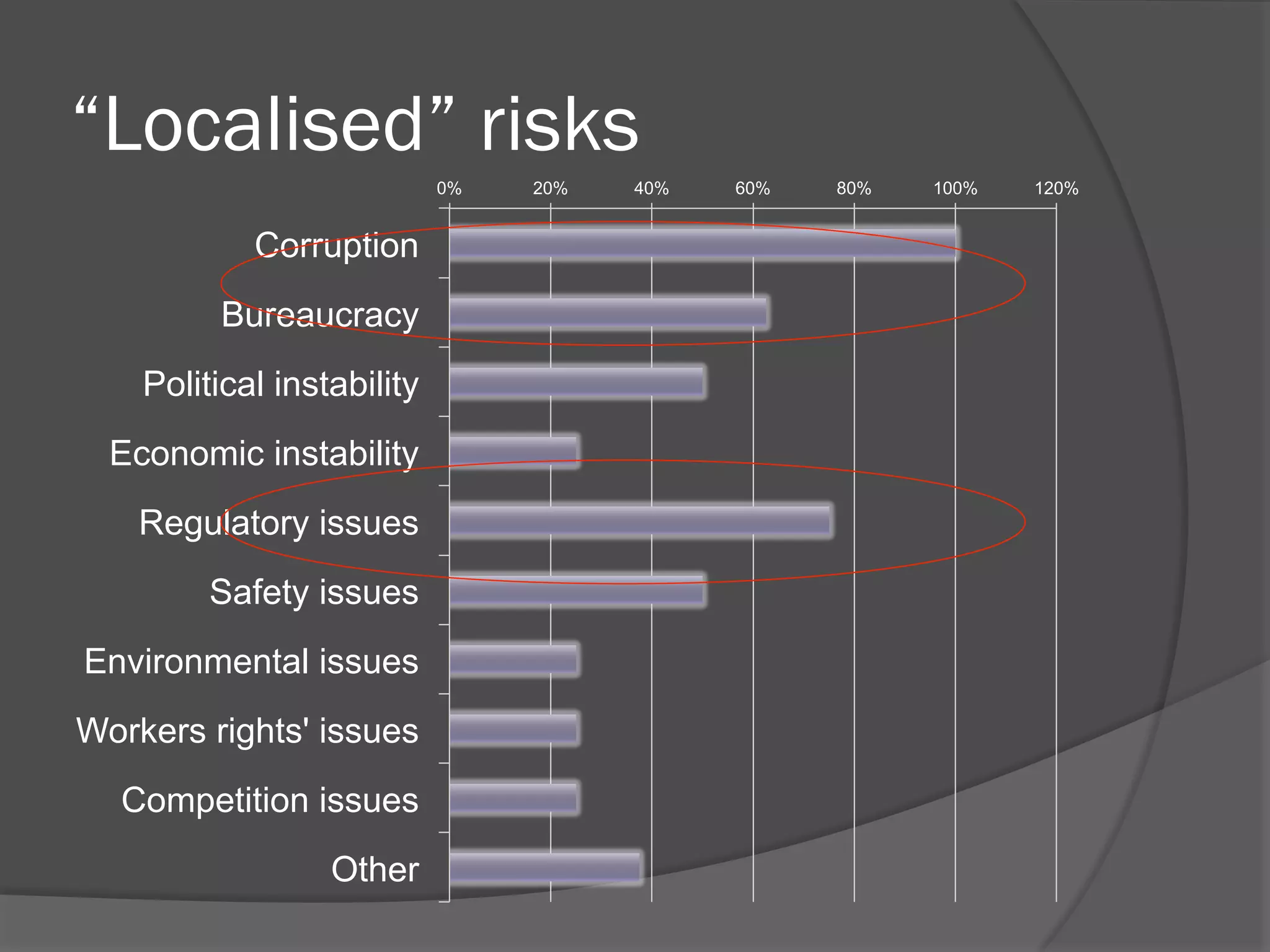 “Localised” risks

0% 20% 40% 60% 80% 100% 120%

Corruption
Bureaucracy
Political instability
Economic instability
Regulatory issues
Safety issues
Environmental issues
Workers rights' issues
Competition issues
Other